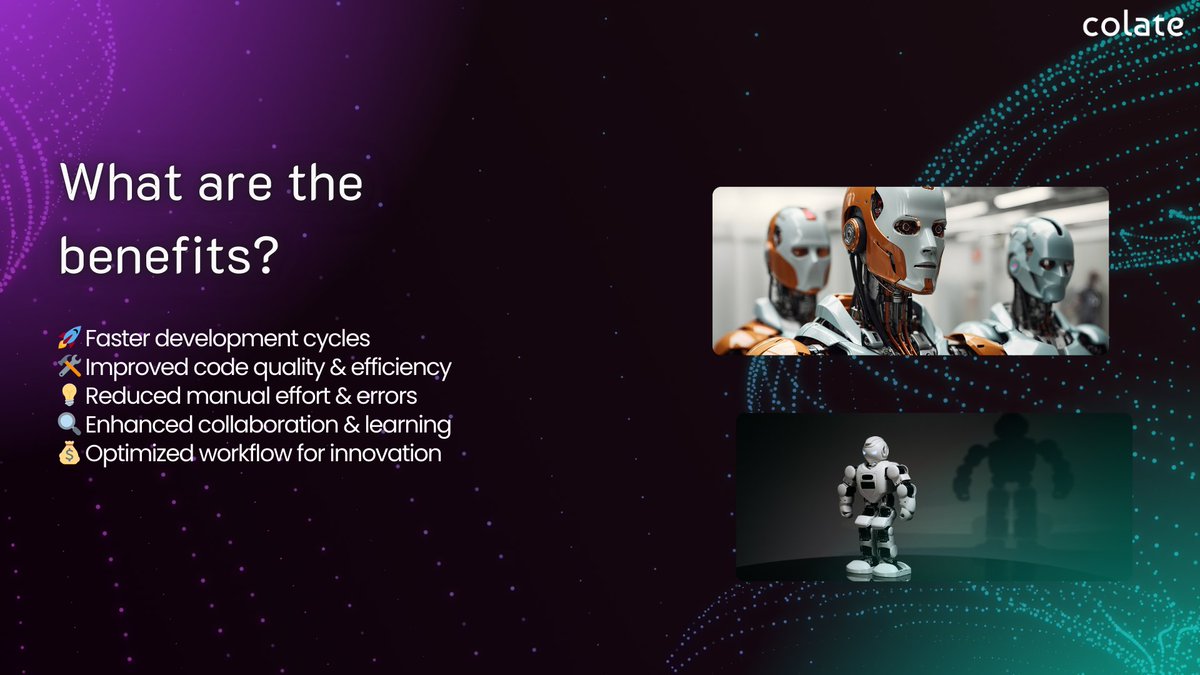 colate

What are the benefits?

🚀 Faster development cycles
🛠️ Improved code quality & efficiency
💡 Reduced manual effort & errors
🔍 Enhanced collaboration & learning
💰 Optimized workflow for innovation